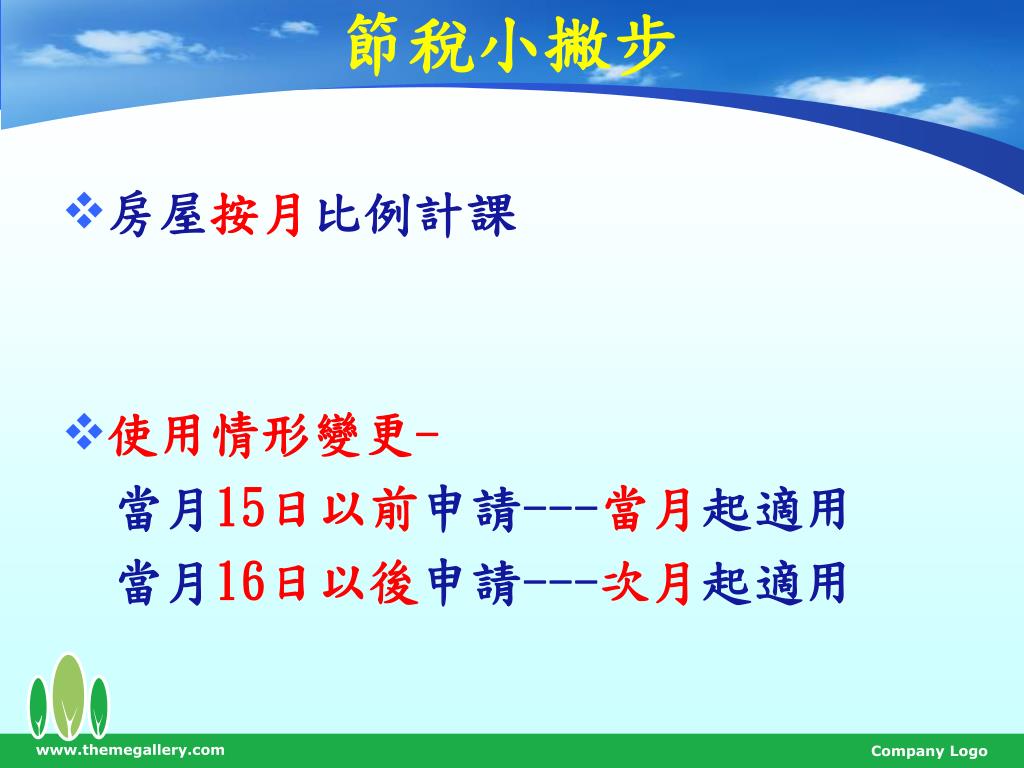 節稅小撇步

❖房屋按月比例計課

❖使用情形變更-
當月15日以前申請---當月起適用
當月16日以後申請---次月起適用

www.themegallery.com

Company Logo